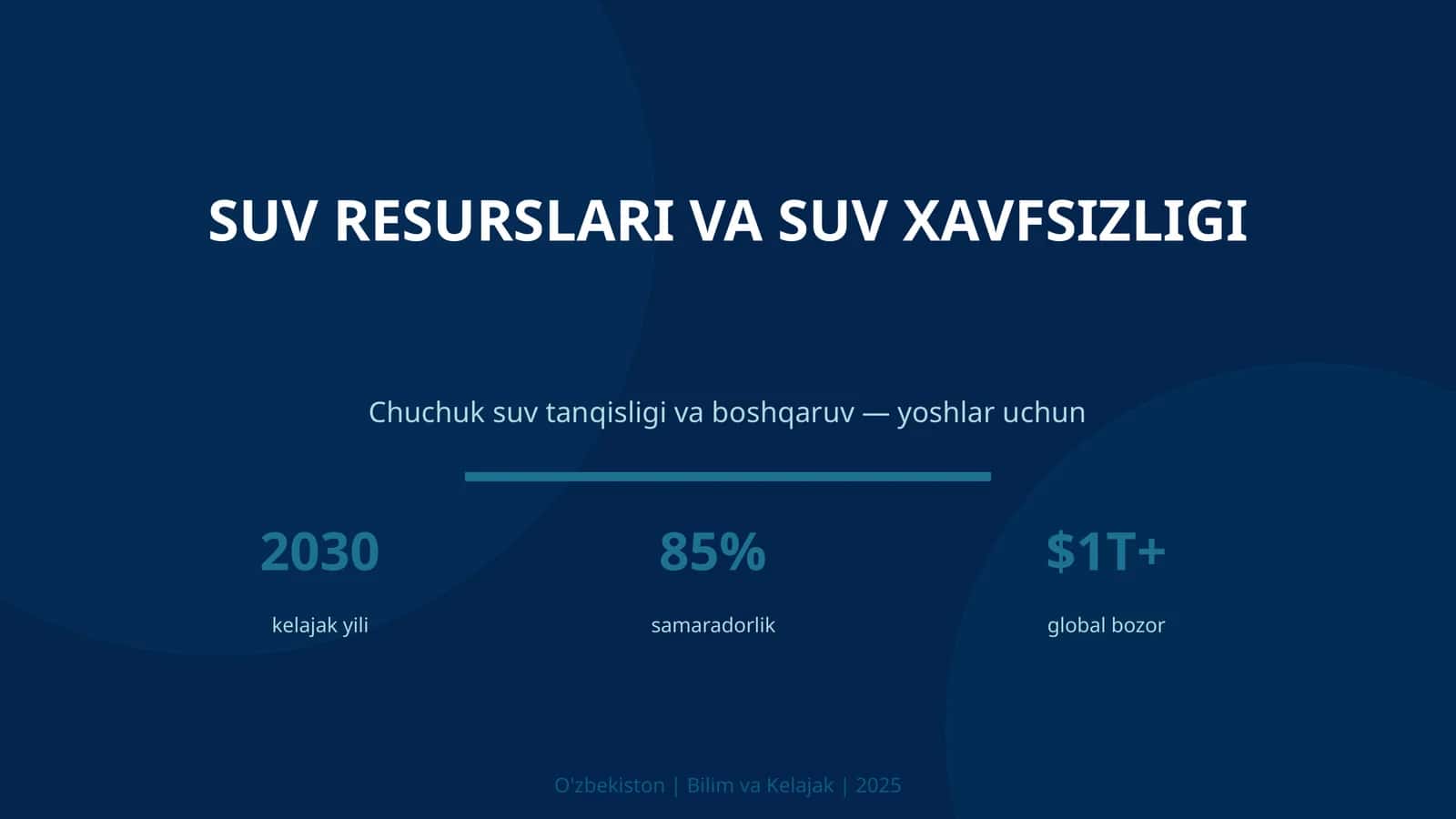 SUV RESURSLARI VA SUV XAVFSIZLIGI

Chuchuk suv tanqisligi va boshqaruv — yoshlar uchun

2030
kelajak yili

85%
samaradorlik

\$1T+
global bozor

O'zbekiston | Bilim va Kelajak | 2025